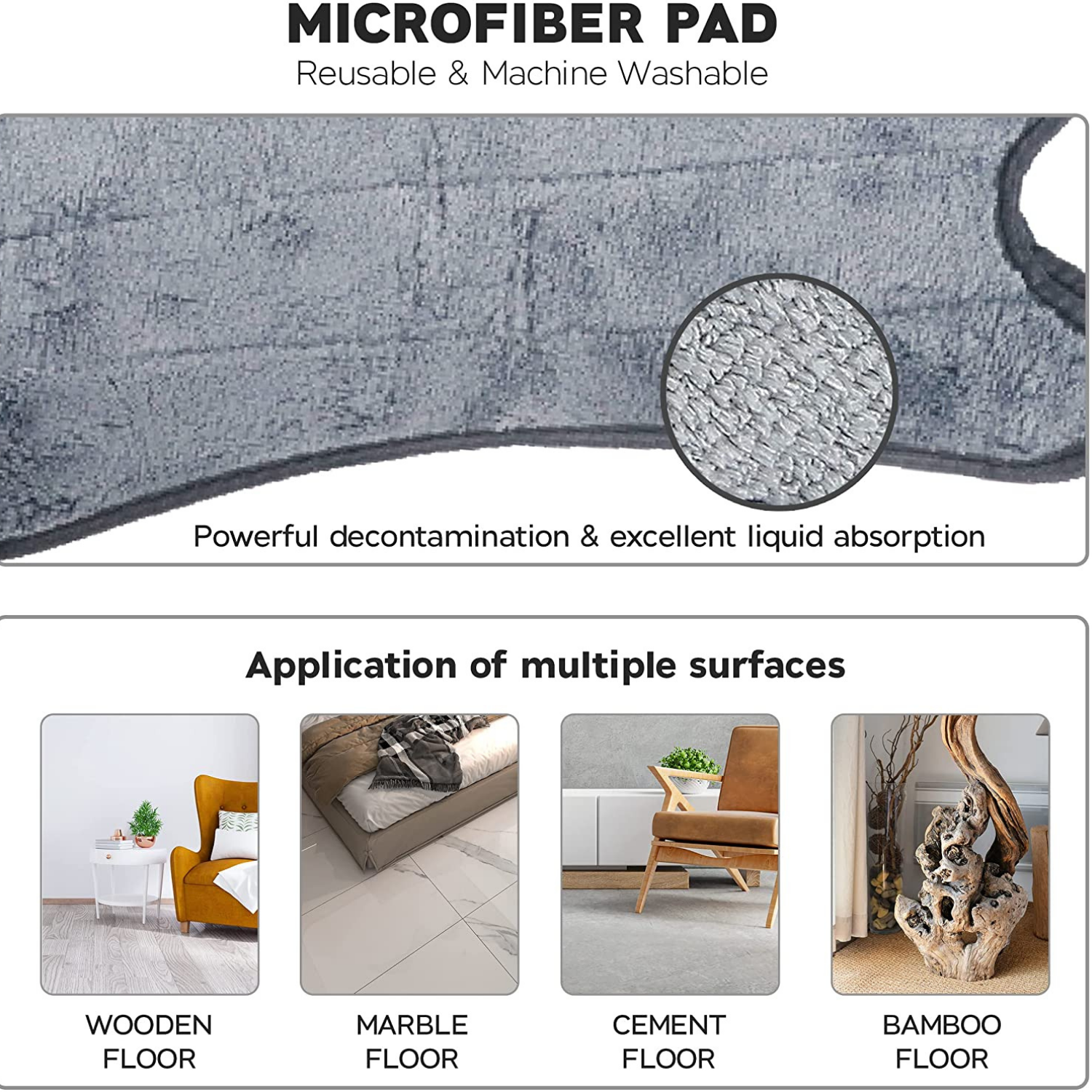 MICROFIBER PAD
Reusable & Machine Washable

Powerful decontamination & excellent liquid absorption

Application of multiple surfaces

WOODEN FLOOR

MARBLE FLOOR

CEMENT FLOOR

BAMBOO FLOOR